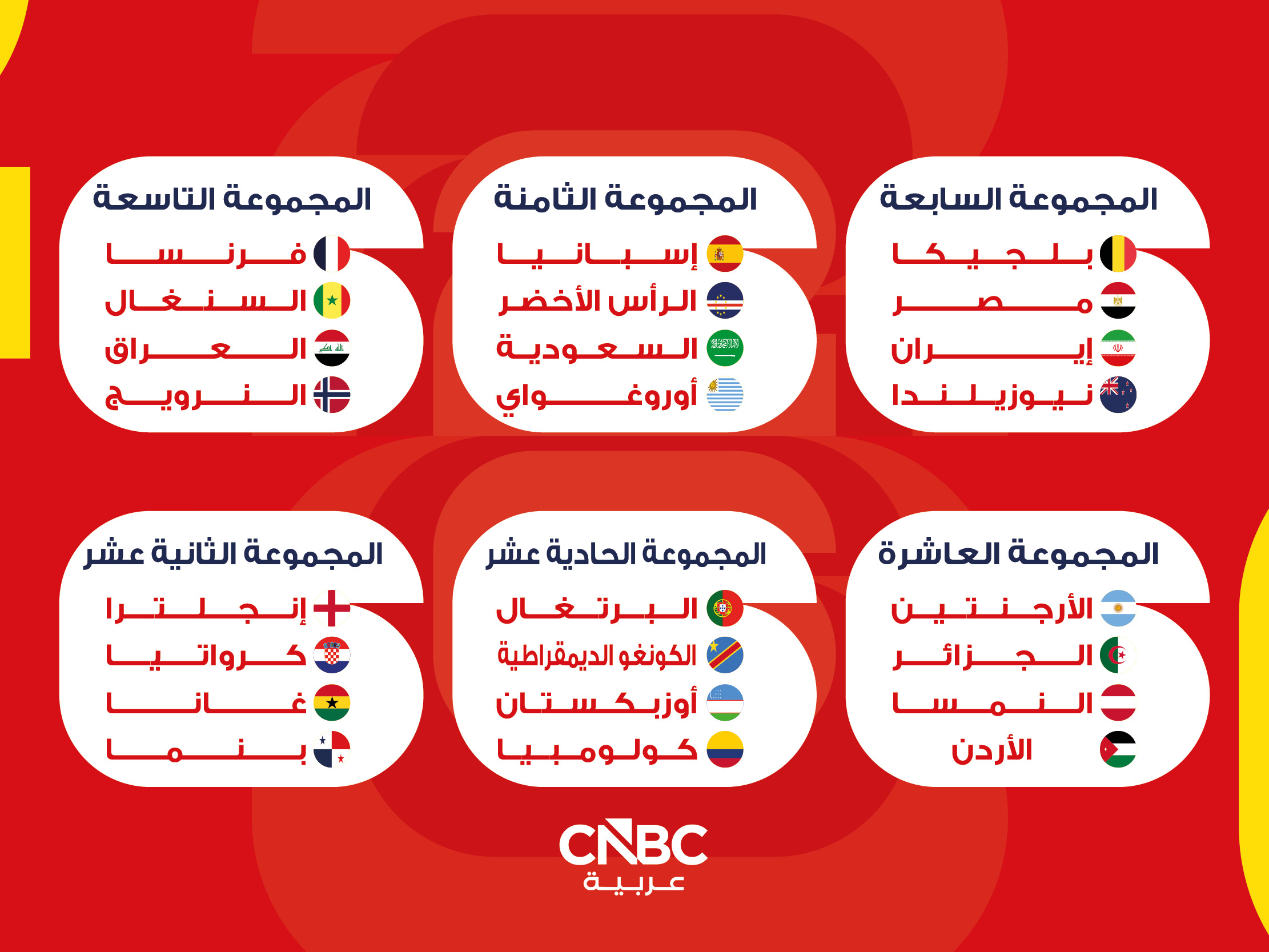 المجموعة السابعة
بلجيكا
مصر
إيران
نيوزيلندا

المجموعة الثامنة
إسبانيا
الرأس الأخضر
السعودية
أوروغواي

المجموعة التاسعة
فرنسا
السنغال
العراق
النرويج

المجموعة العاشرة
الأرجنتين
الجزائر
النمسا
الأردن

المجموعة الحادية عشر
البرتغال
الكونغو الديمقراطية
أوزبكستان
كولومبيا

المجموعة الثانية عشر
إنجلترا
كرواتيا
غانا
بنما

CNBC
عربية